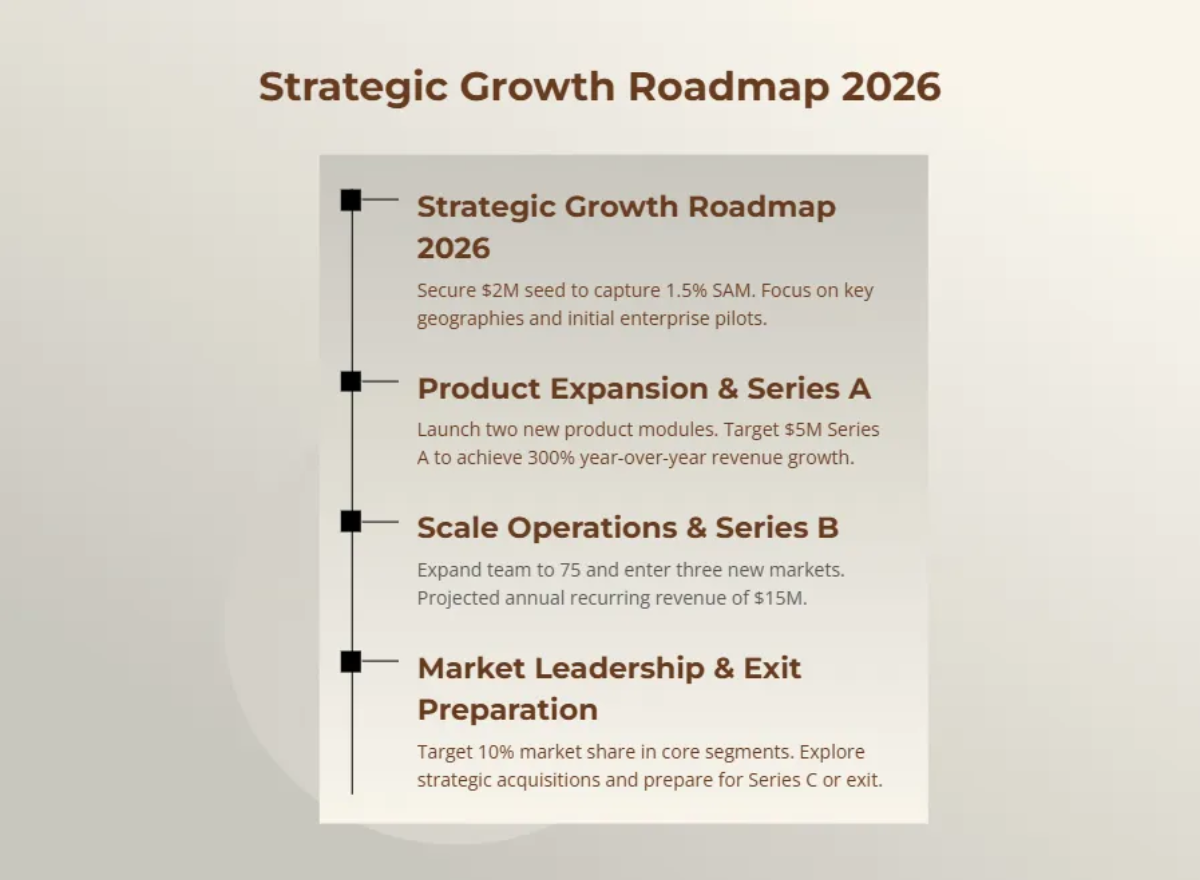 Strategic Growth Roadmap 2026

Strategic Growth Roadmap 2026

Secure \$2M seed to capture 1.5% SAM. Focus on key geographies and initial enterprise pilots.

Product Expansion & Series A

Launch two new product modules. Target \$5M Series A to achieve 300% year-over-year revenue growth.

Scale Operations & Series B

Expand team to 75 and enter three new markets. Projected annual recurring revenue of \$15M.

Market Leadership & Exit Preparation

Target 10% market share in core segments. Explore strategic acquisitions and prepare for Series C or exit.